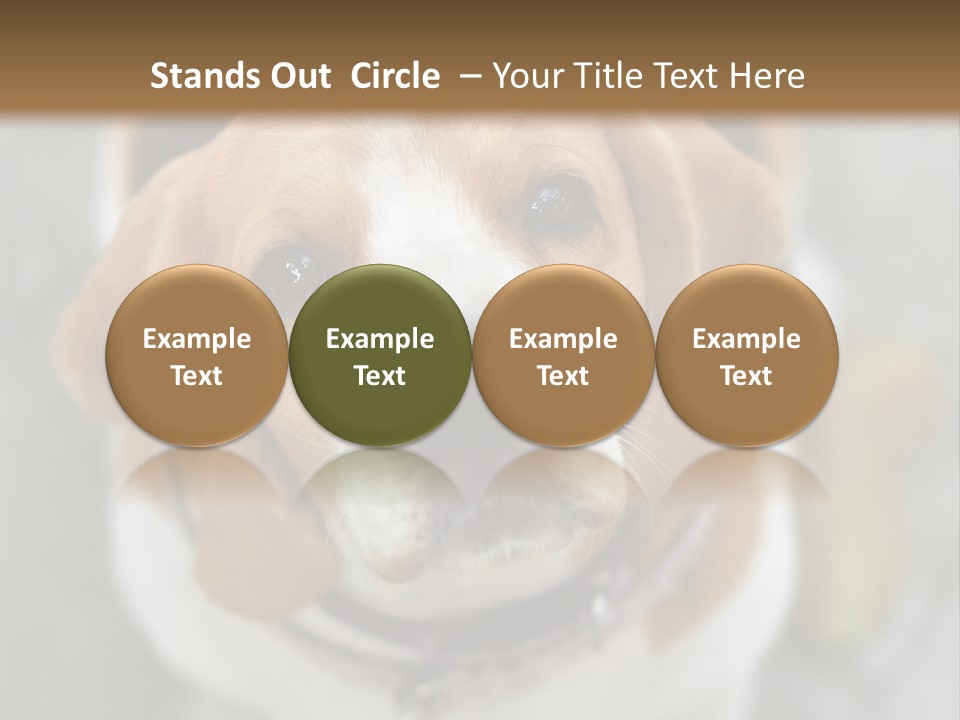 Stands Out Circle – Your Title Text Here

Example Text

Example Text

Example Text

Example Text